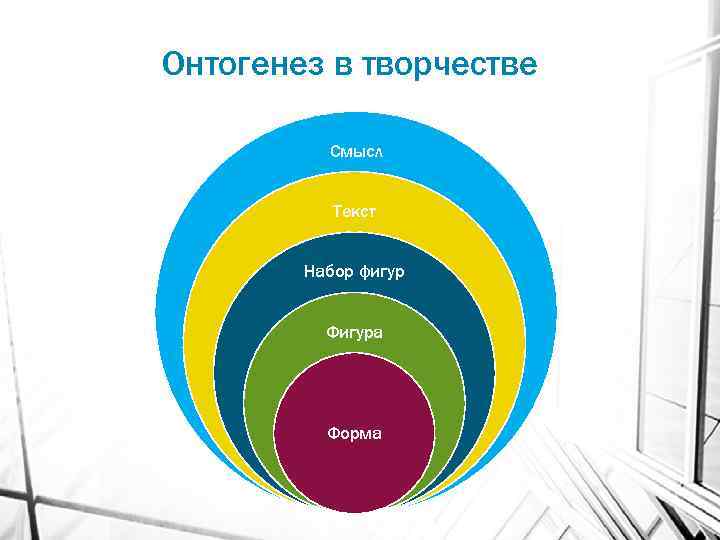 Онтогенез в творчестве

Смысл

Текст

Набор фигур

Фигура

Форма